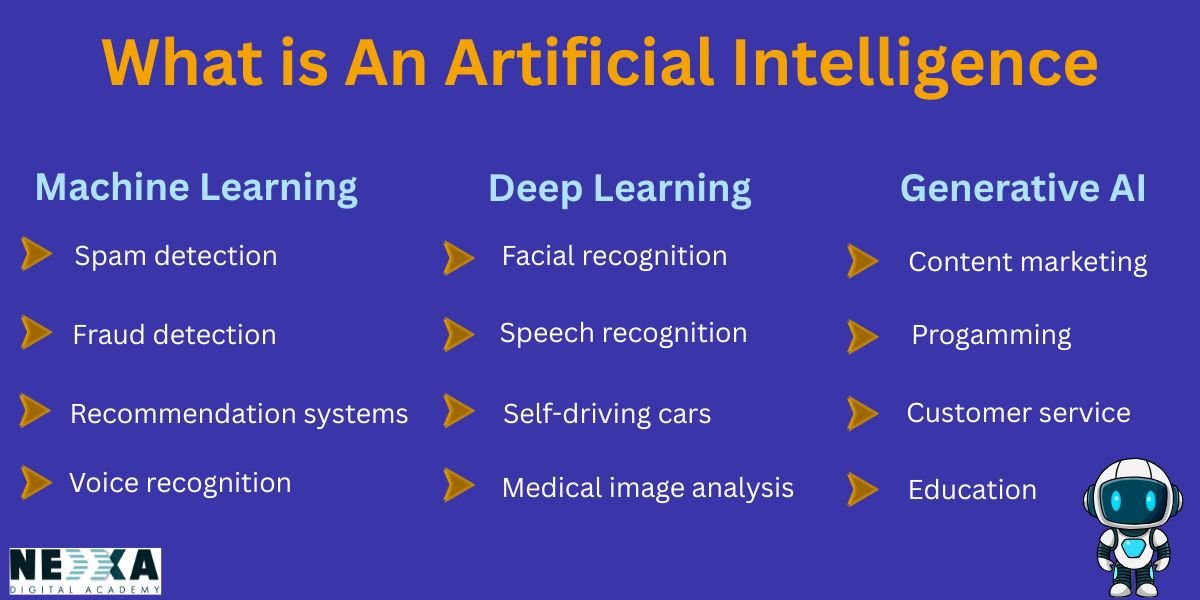 What is An Artificial Intelligence

Machine Learning

Spam detection

Fraud detection

Recommendation systems

Voice recognition

Deep Learning

Facial recognition

Speech recognition

Self-driving cars

Medical image analysis

Generative AI

Content marketing

Progamming

Customer service

Education

NEXXA
DIGITAL ACADEMY